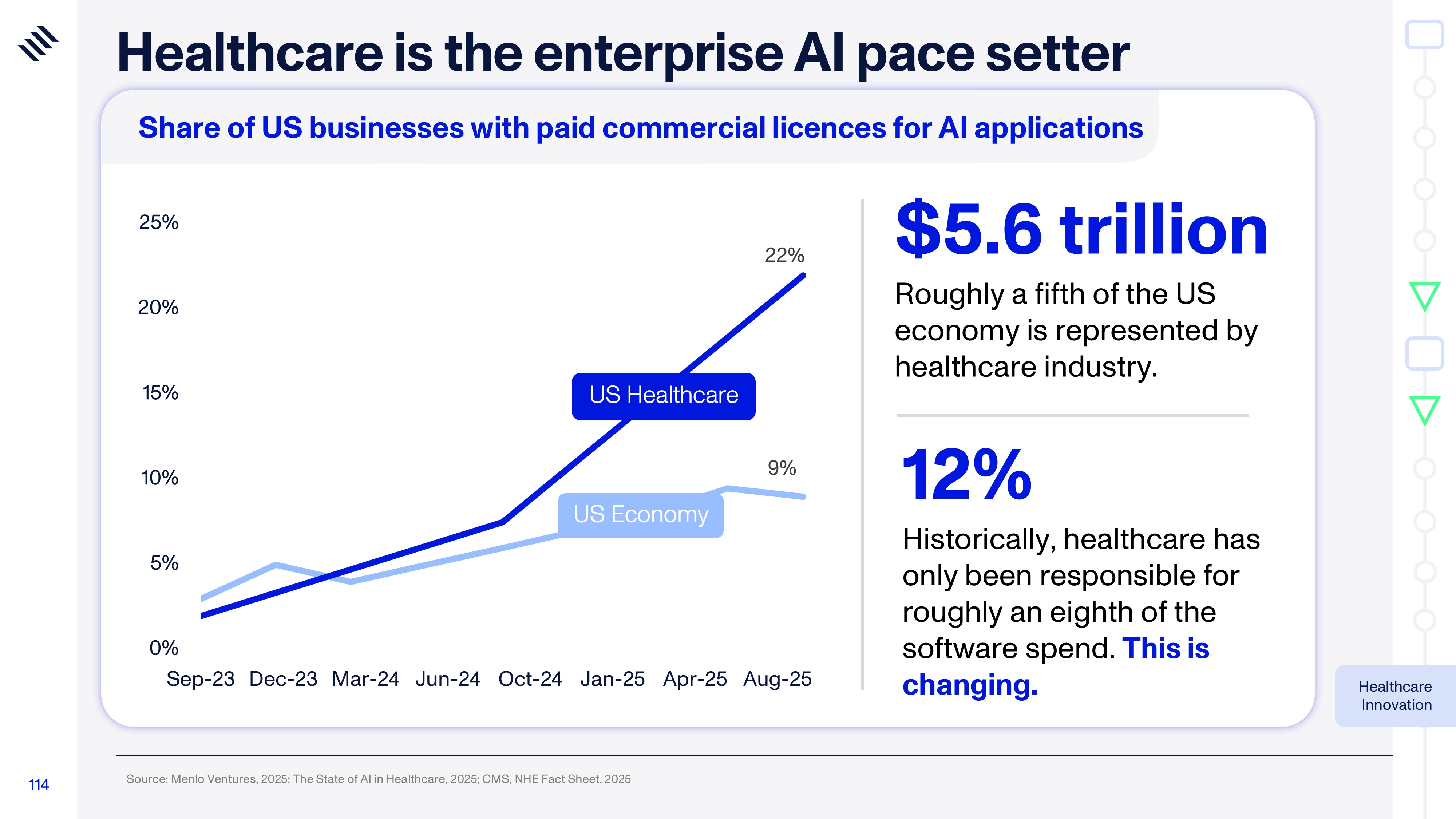 Healthcare is the enterprise AI pace setter

Share of US businesses with paid commercial licences for AI applications

25%
20%
15%
10%
5%
0%

22%
9%
US Healthcare
US Economy

Sep-23 Dec-23 Mar-24 Jun-24 Oct-24 Jan-25 Apr-25 Aug-25

$5.6 trillion

Roughly a fifth of the US economy is represented by healthcare industry.

12%

Historically, healthcare has only been responsible for roughly an eighth of the software spend. This is changing.

Healthcare Innovation

114

Source: Menlo Ventures, 2025: The State of AI in Healthcare, 2025; CMS, NHE Fact Sheet, 2025